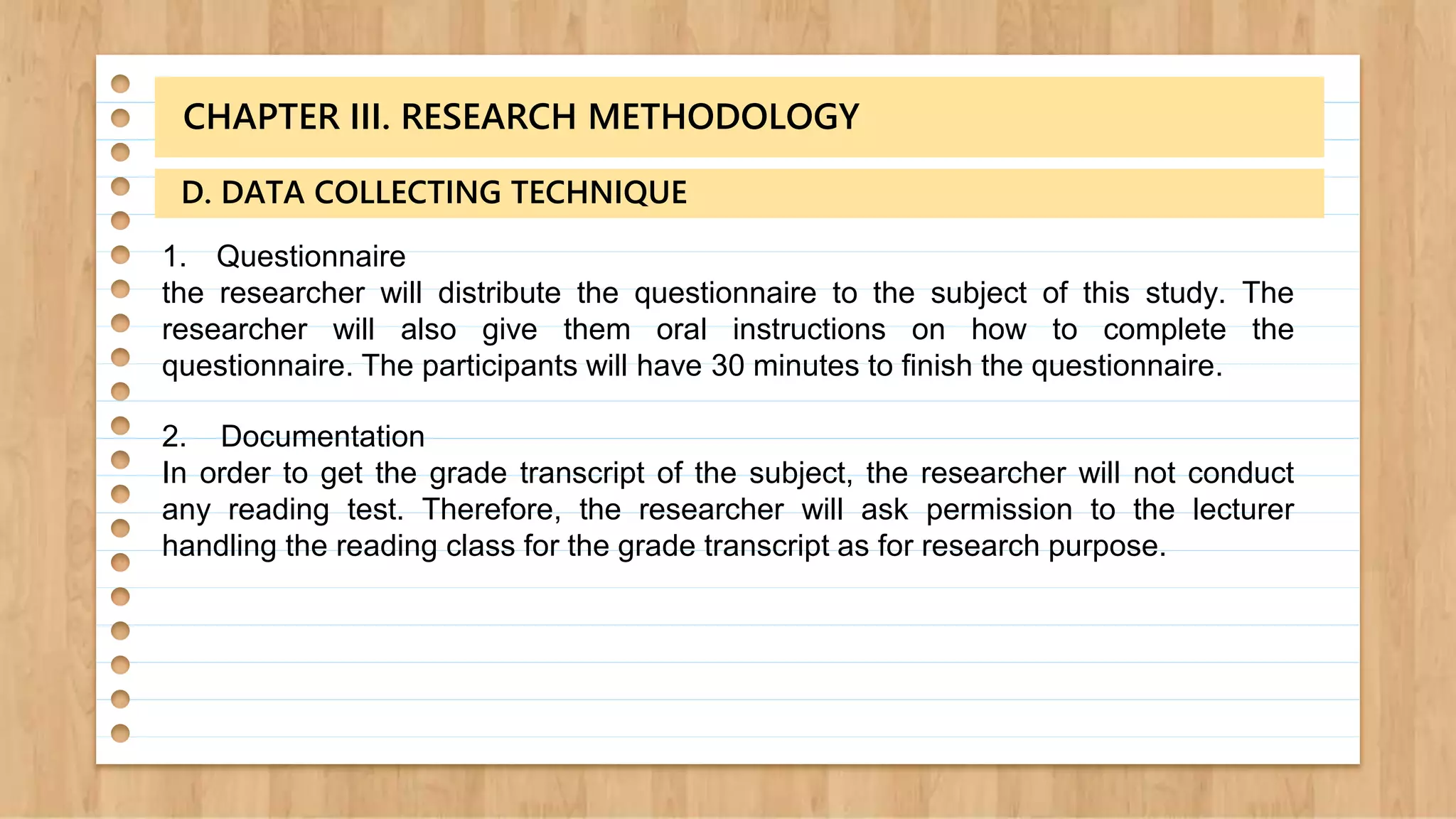 CHAPTER III. RESEARCH METHODOLOGY

D. DATA COLLECTING TECHNIQUE

1. Questionnaire
the researcher will distribute the questionnaire to the subject of this study. The researcher will also give them oral instructions on how to complete the questionnaire. The participants will have 30 minutes to finish the questionnaire.

2. Documentation
In order to get the grade transcript of the subject, the researcher will not conduct any reading test. Therefore, the researcher will ask permission to the lecturer handling the reading class for the grade transcript as for research purpose.